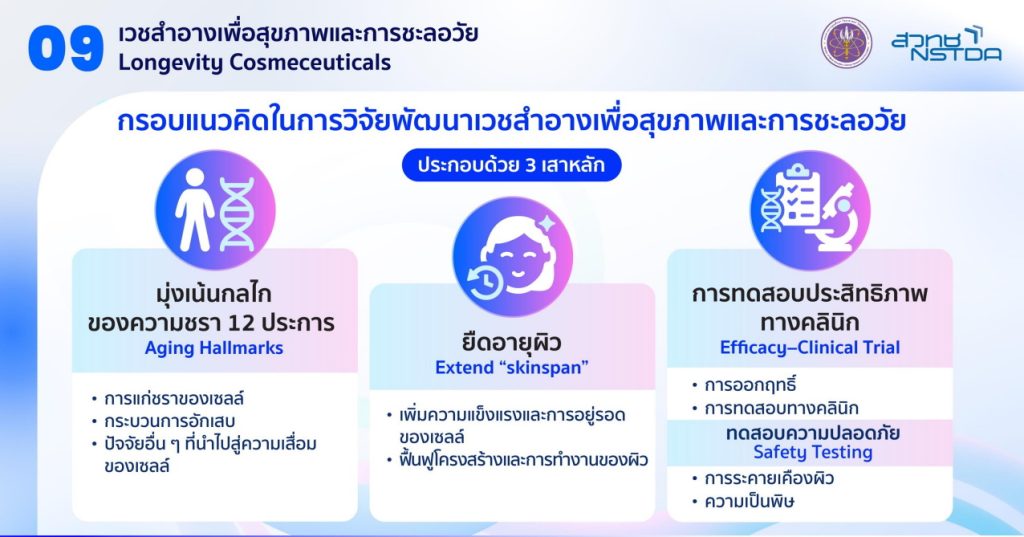 09 เวชสำอางเพื่อสุขภาพและการชะลอวัย
Longevity Cosmeceuticals

สวทช NSTDA

กรอบแนวคิดในการวิจัยพัฒนาเวชสำอางเพื่อสุขภาพและการชะลอวัย

ประกอบด้วย 3 เสาหลัก

มุ่งเน้นกลไกของความชรา 12 ประการ
Aging Hallmarks

• การแก่ชราของเซลล์
• กระบวนการอักเสบ
• ปัจจัยอื่น ๆ ที่นำไปสู่ความเสื่อมของเซลล์

ยืดอายุผิว
Extend “skinspan”

• เพิ่มความแข็งแรงและการอยู่รอดของเซลล์
• ฟื้นฟูโครงสร้างและการทำงานของผิว

การทดสอบประสิทธิภาพทางคลินิก
Efficacy–Clinical Trial

• การออกฤทธิ์
• การทดสอบทางคลินิก

ทดสอบความปลอดภัย
Safety Testing

• การระคายเคืองผิว
• ความเป็นพิษ